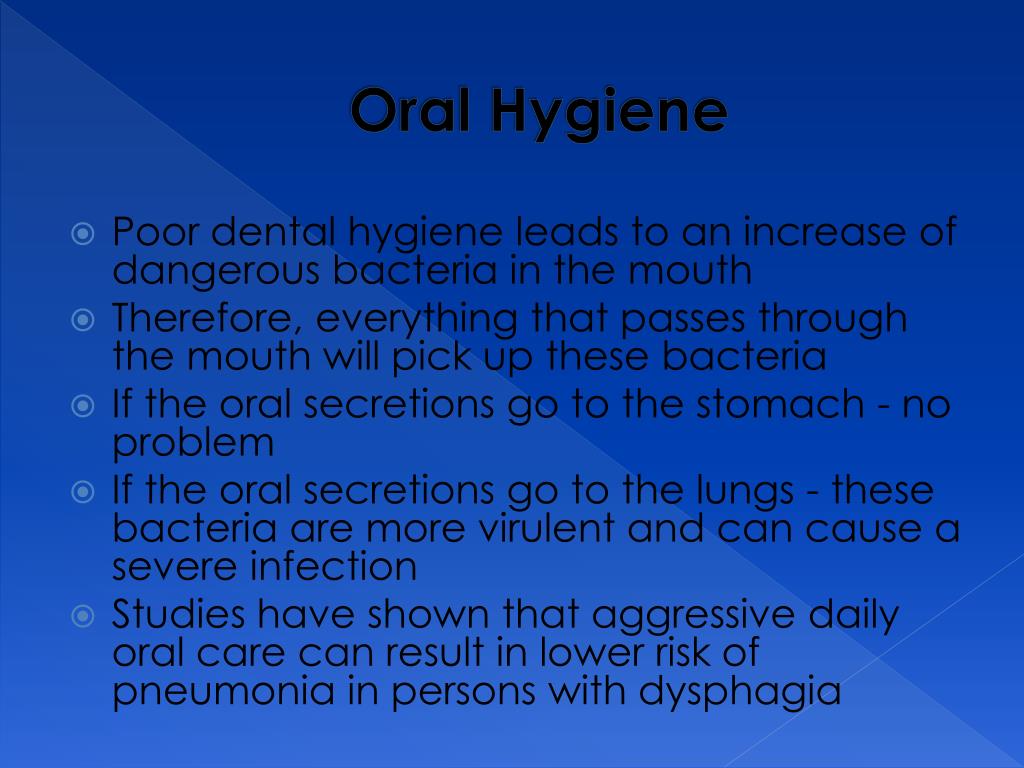 Oral Hygiene

Poor dental hygiene leads to an increase of dangerous bacteria in the mouth

Therefore, everything that passes through the mouth will pick up these bacteria

If the oral secretions go to the stomach - no problem

If the oral secretions go to the lungs - these bacteria are more virulent and can cause a severe infection

Studies have shown that aggressive daily oral care can result in lower risk of pneumonia in persons with dysphagia